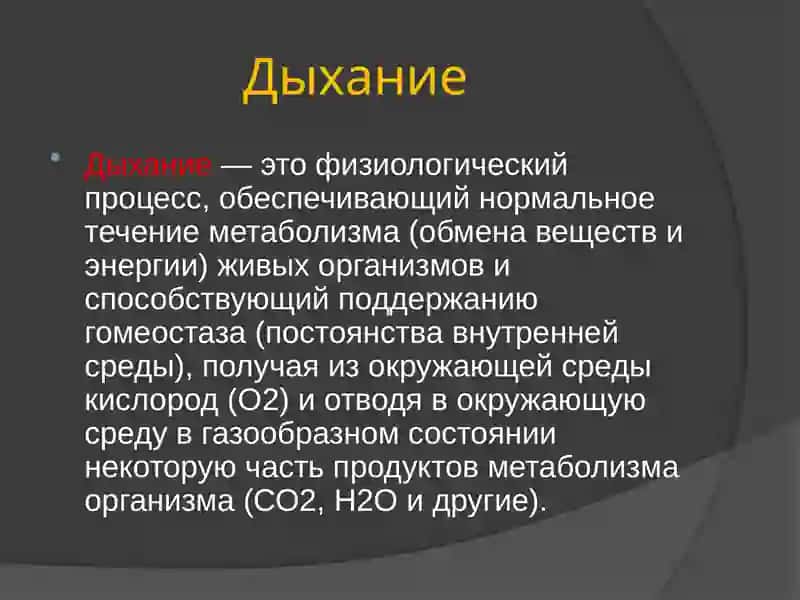 Дыхание

Дыхание — это физиологический процесс, обеспечивающий нормальное течение метаболизма (обмена веществ и энергии) живых организмов и способствующий поддержанию гомеостаза (постоянства внутренней среды), получая из окружающей среды кислород (O2) и отводя в окружающую среду в газообразном состоянии некоторую часть продуктов метаболизма организма (CO2, H2O и другие).